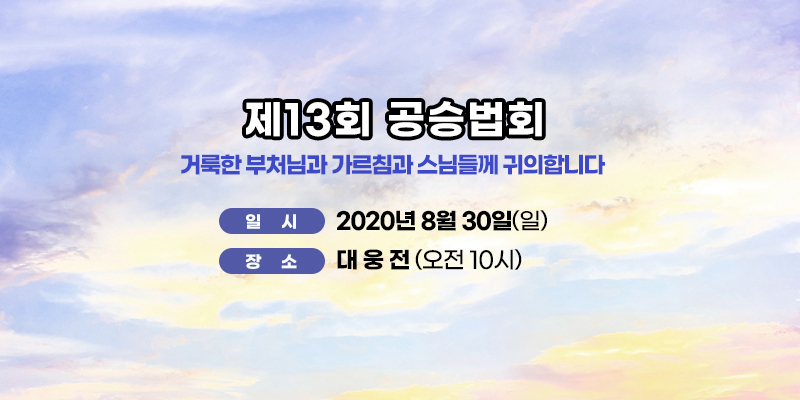 제13회 공승법회

거룩한 부처님과 가르침과 스님들께 귀의합니다

일 시 2020년 8월 30일(일)

장 소 대 웅 전 (오전 10시)